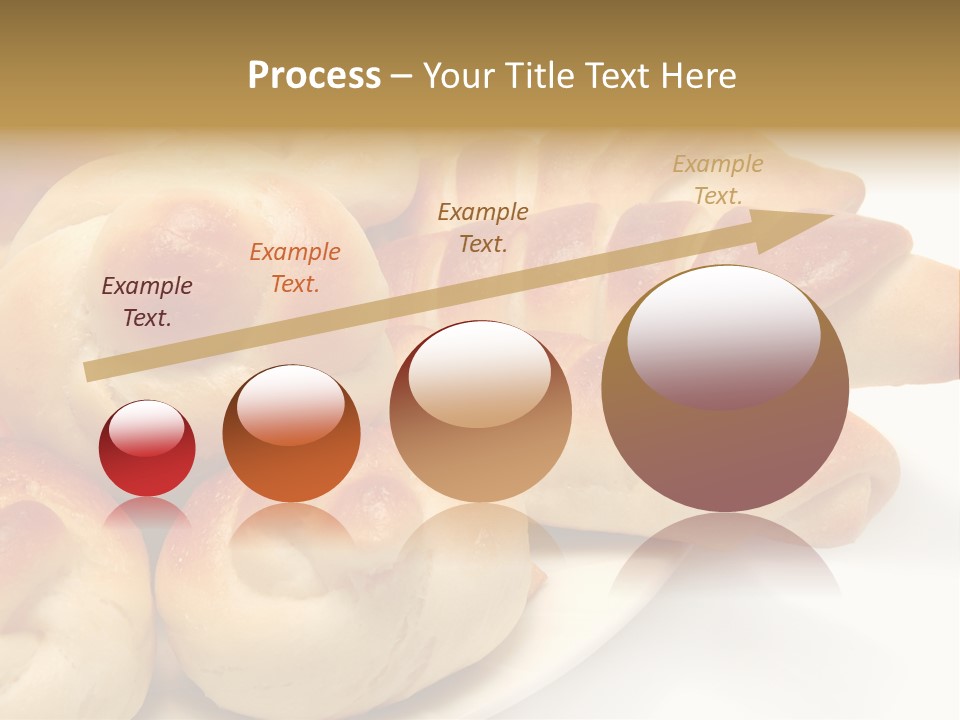 Process – Your Title Text Here

Example Text.

Example Text.

Example Text.

Example Text.